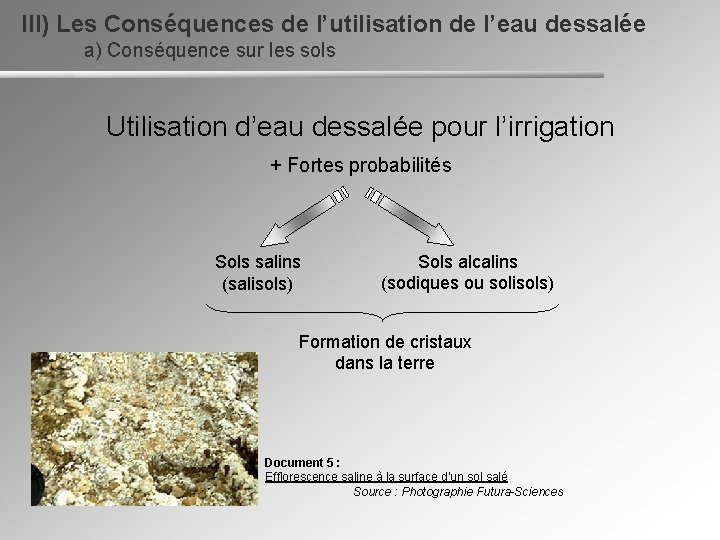 III) Les Conséquences de l'utilisation de l'eau dessalée
a) Conséquence sur les sols

Utilisation d'eau dessalée pour l'irrigation

+ Fortes probabilités

Sols salins
(salisols)

Sols alcalins
(sodiques ou solisols)

Formation de cristaux dans la terre

Document 5 :
Efflorescence saline à la surface d'un sol salé
Source : Photographie Futura-Sciences